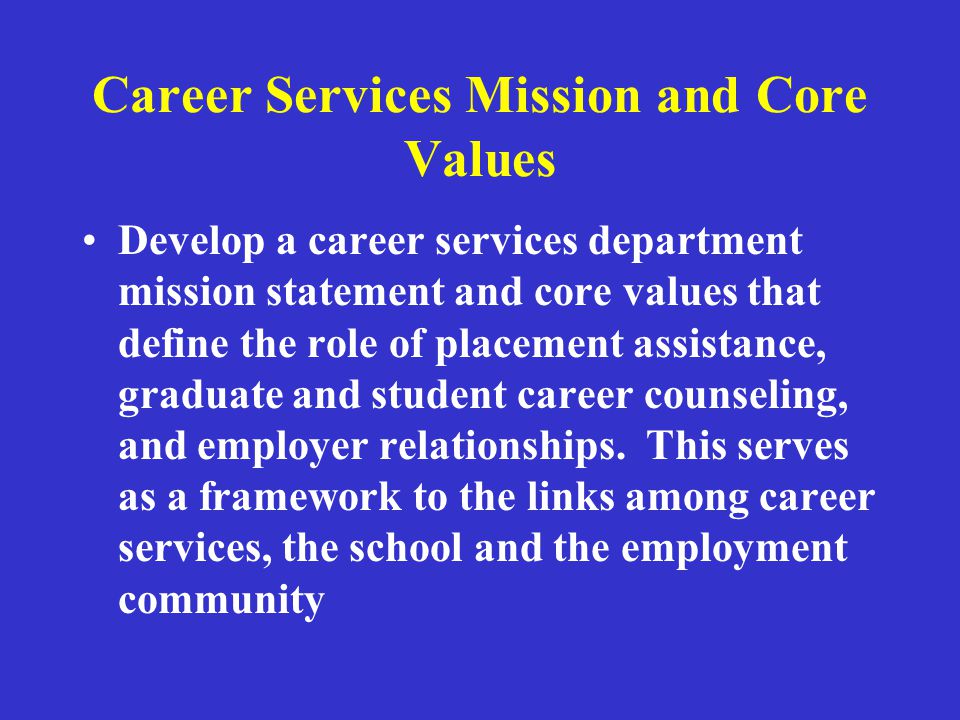 Career Services Mission and Core Values

• Develop a career services department mission statement and core values that define the role of placement assistance, graduate and student career counseling, and employer relationships.  This serves as a framework to the links among career services, the school and the employment community